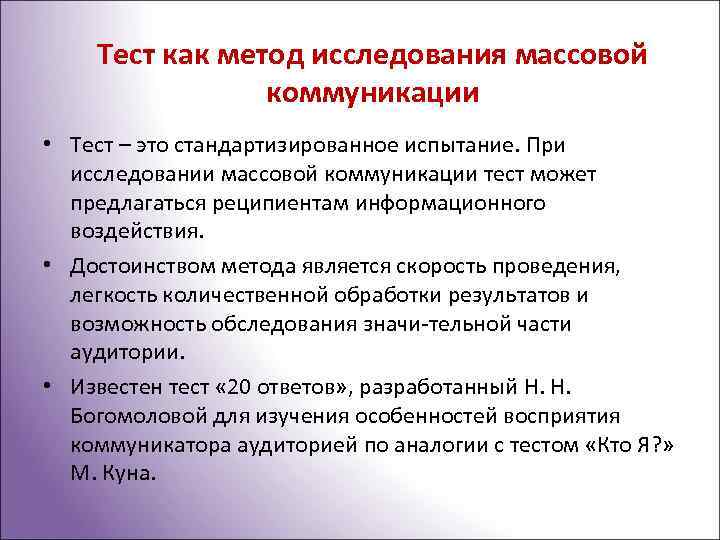 Тест как метод исследования массовой коммуникации

• Тест – это стандартизированное испытание. При исследовании массовой коммуникации тест может предлагаться реципиентам информационного воздействия.

• Достоинством метода является скорость проведения, легкость количественной обработки результатов и возможность обследования значи-тельной части аудитории.

• Известен тест «20 ответов», разработанный Н. Н. Богомоловой для изучения особенностей восприятия коммуникатора аудиторией по аналогии с тестом «Кто Я?» М. Куна.